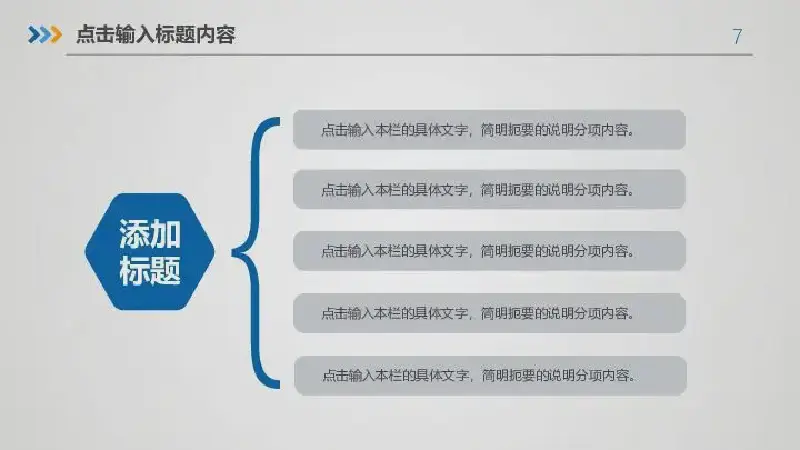 点击输入标题内容

7

添加标题

点击输入本栏的具体文字，简明扼要的说明分项内容。

点击输入本栏的具体文字，简明扼要的说明分项内容。

点击输入本栏的具体文字，简明扼要的说明分项内容。

点击输入本栏的具体文字，简明扼要的说明分项内容。

点击输入本栏的具体文字，简明扼要的说明分项内容。